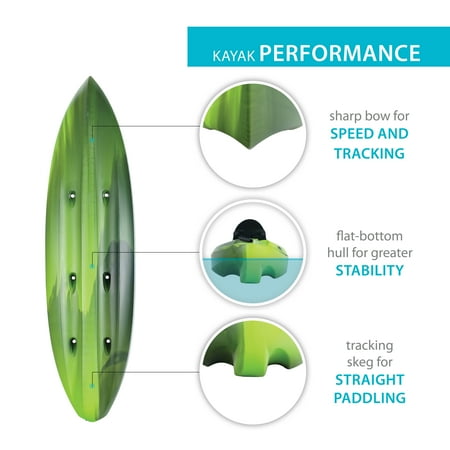 KAYAK PERFORMANCE

sharp bow for
SPEED AND TRACKING

flat-bottom hull for greater
STABILITY

tracking skeg for
STRAIGHT PADDLING